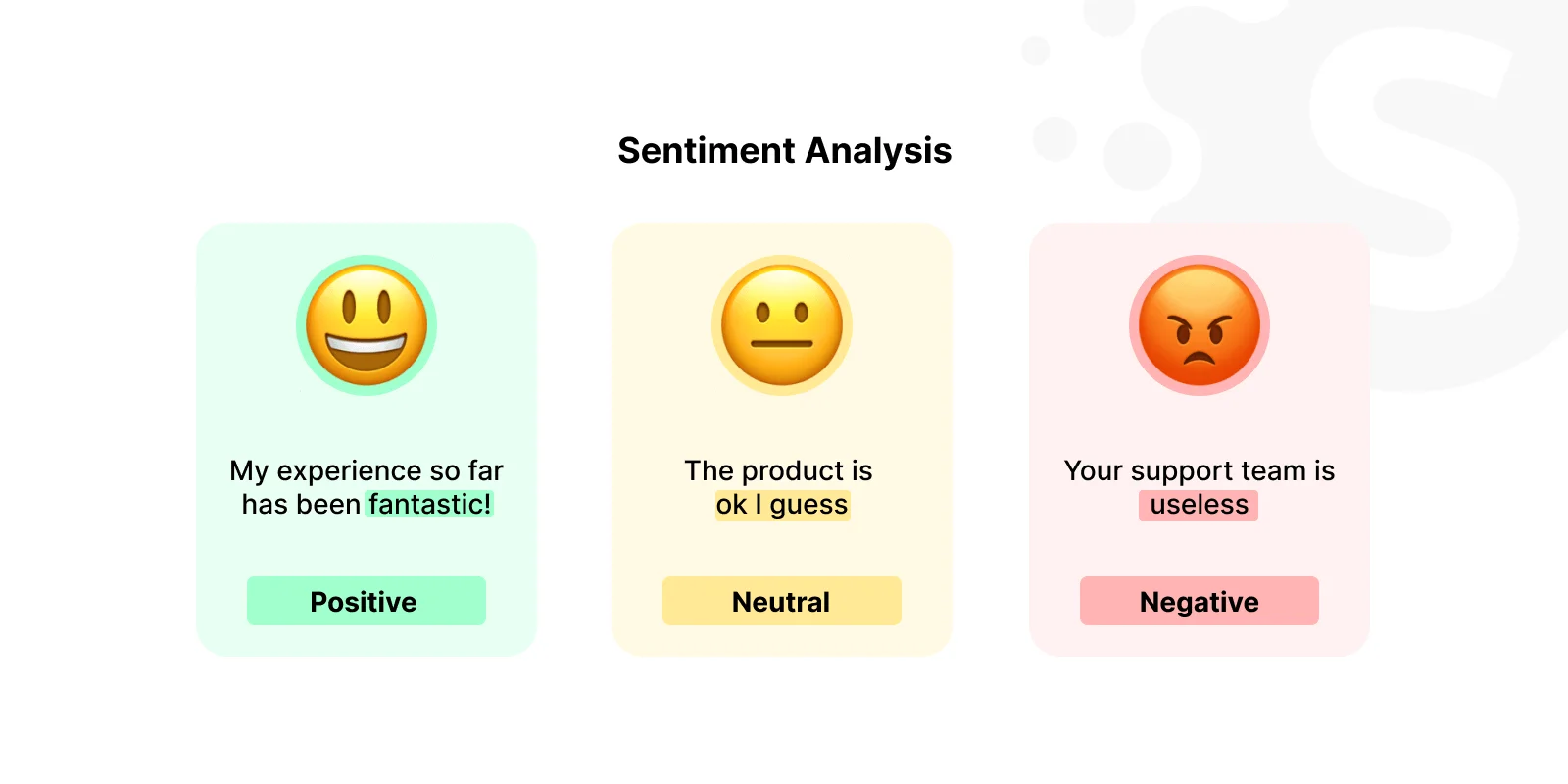 Sentiment Analysis

My experience so far has been fantastic!

Positive

The product is ok I guess

Neutral

Your support team is useless

Negative